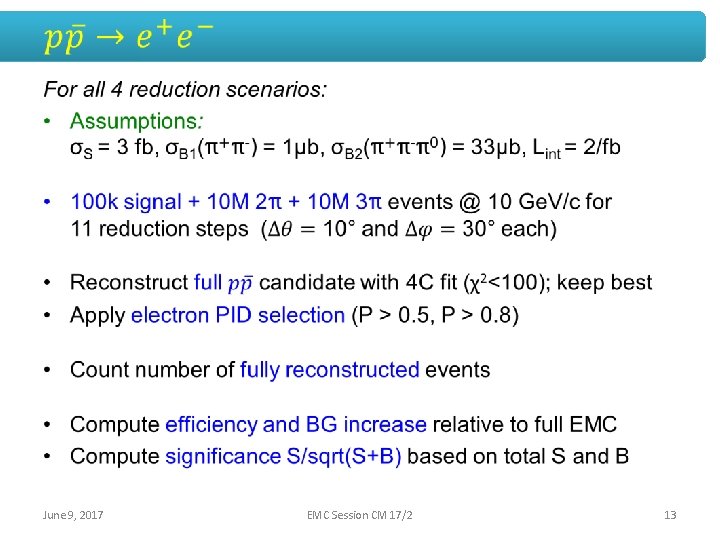 $p\bar{p} \rightarrow e^+e^-$

For all 4 reduction scenarios:

• Assumptions:
$\sigma_S$ = 3 fb, $\sigma_{B1}(\pi^+\pi^-)$ = 1μb, $\sigma_{B2}(\pi^+\pi^-\pi^0)$ = 33μb, $L_{int}$ = 2/fb

• 100k signal + 10M 2π + 10M 3π events @ 10 GeV/c for 11 reduction steps ($\Delta\theta = 10°$ and $\Delta\varphi = 30°$ each)

• Reconstruct full $p\bar{p}$ candidate with 4C fit ($\chi^2$<100); keep best
• Apply electron PID selection (P > 0.5, P > 0.8)

• Count number of fully reconstructed events

• Compute efficiency and BG increase relative to full EMC
• Compute significance S/sqrt(S+B) based on total S and B

June 9, 2017 EMC Session CM 17/2 13